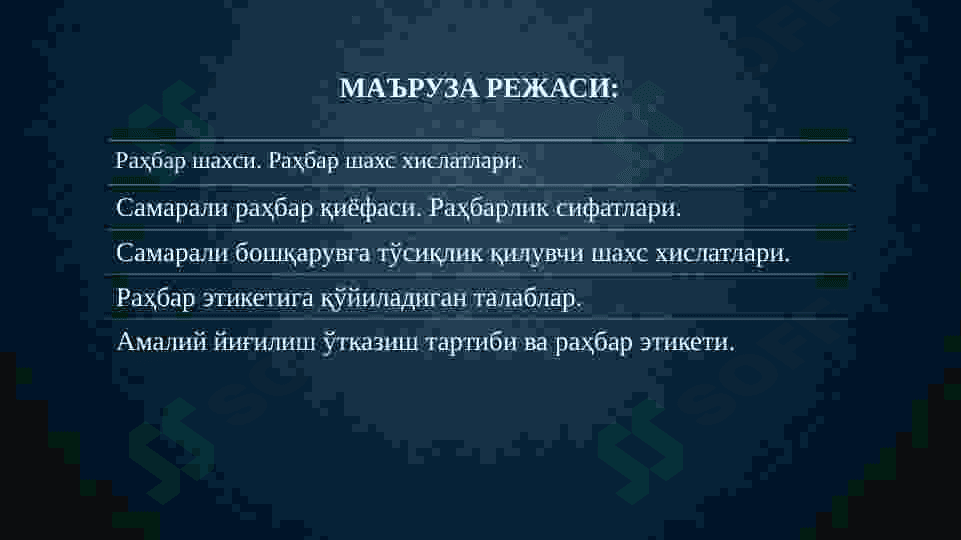 МАЪРУЗА РЕЖАСИ:

Раҳбар шахси. Раҳбар шахс хислатлари.

Самарали раҳбар қиёфаси. Раҳбарлик сифатлари.

Самарали бошқарувга тўсиқлик қилувчи шахс хислатлари.

Раҳбар этикетига қўйиладиган талаблар.

Амалий йиғилиш ўтказиш тартиби ва раҳбар этикети.